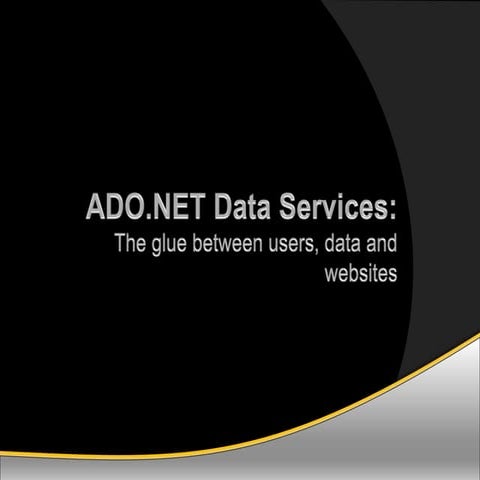 ADO.NET Data Services:

The glue between users, data and websites